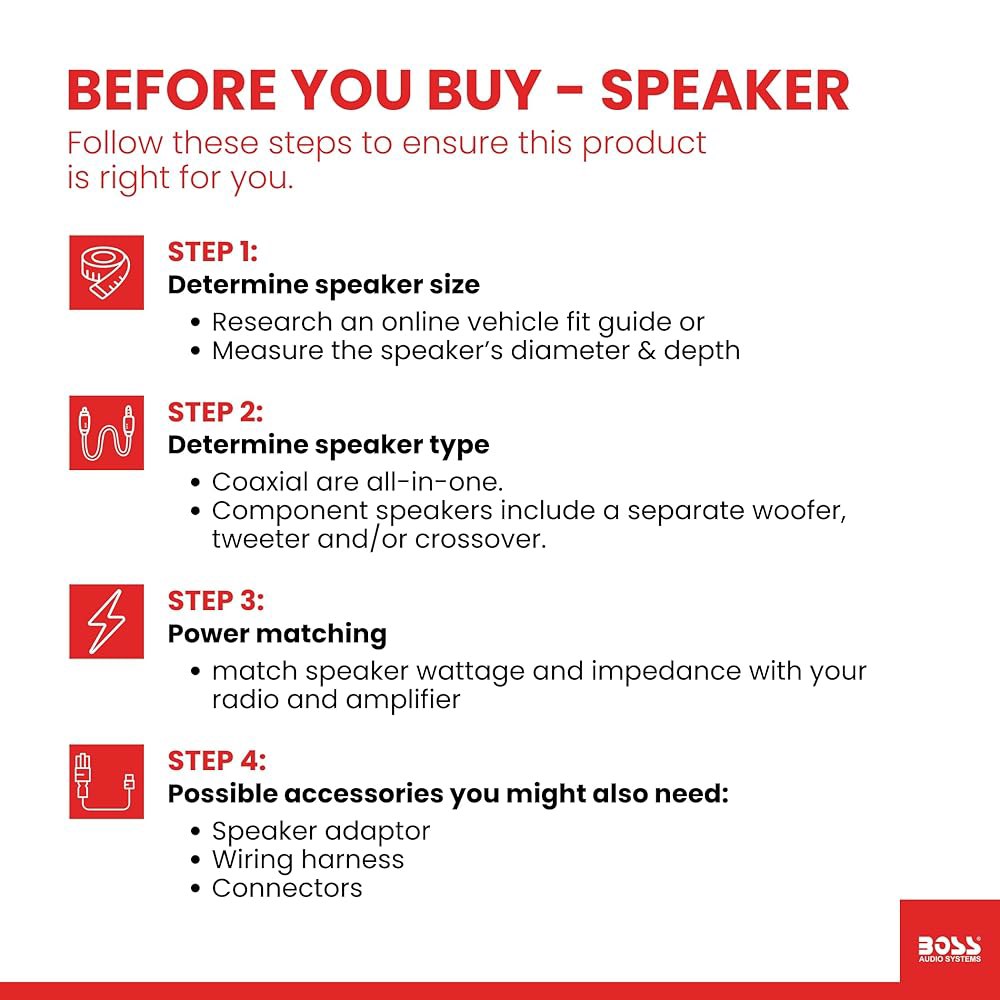 BEFORE YOU BUY - SPEAKER
Follow these steps to ensure this product is right for you.

STEP 1:
Determine speaker size
• Research an online vehicle fit guide or
• Measure the speaker's diameter & depth

STEP 2:
Determine speaker type
• Coaxial are all-in-one.
• Component speakers include a separate woofer, tweeter and/or crossover.

STEP 3:
Power matching
• match speaker wattage and impedance with your radio and amplifier

STEP 4:
Possible accessories you might also need:
• Speaker adaptor
• Wiring harness
• Connectors

BOSS AUDIO SYSTEMS